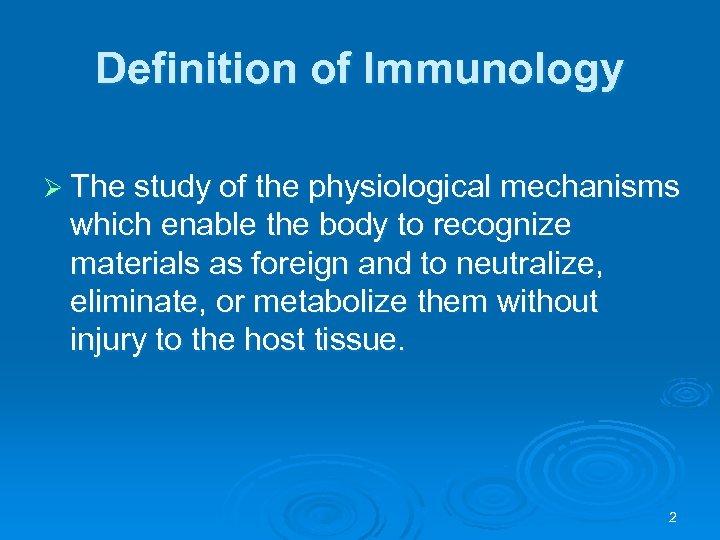 Definition of Immunology

➢ The study of the physiological mechanisms which enable the body to recognize materials as foreign and to neutralize, eliminate, or metabolize them without injury to the host tissue.

2